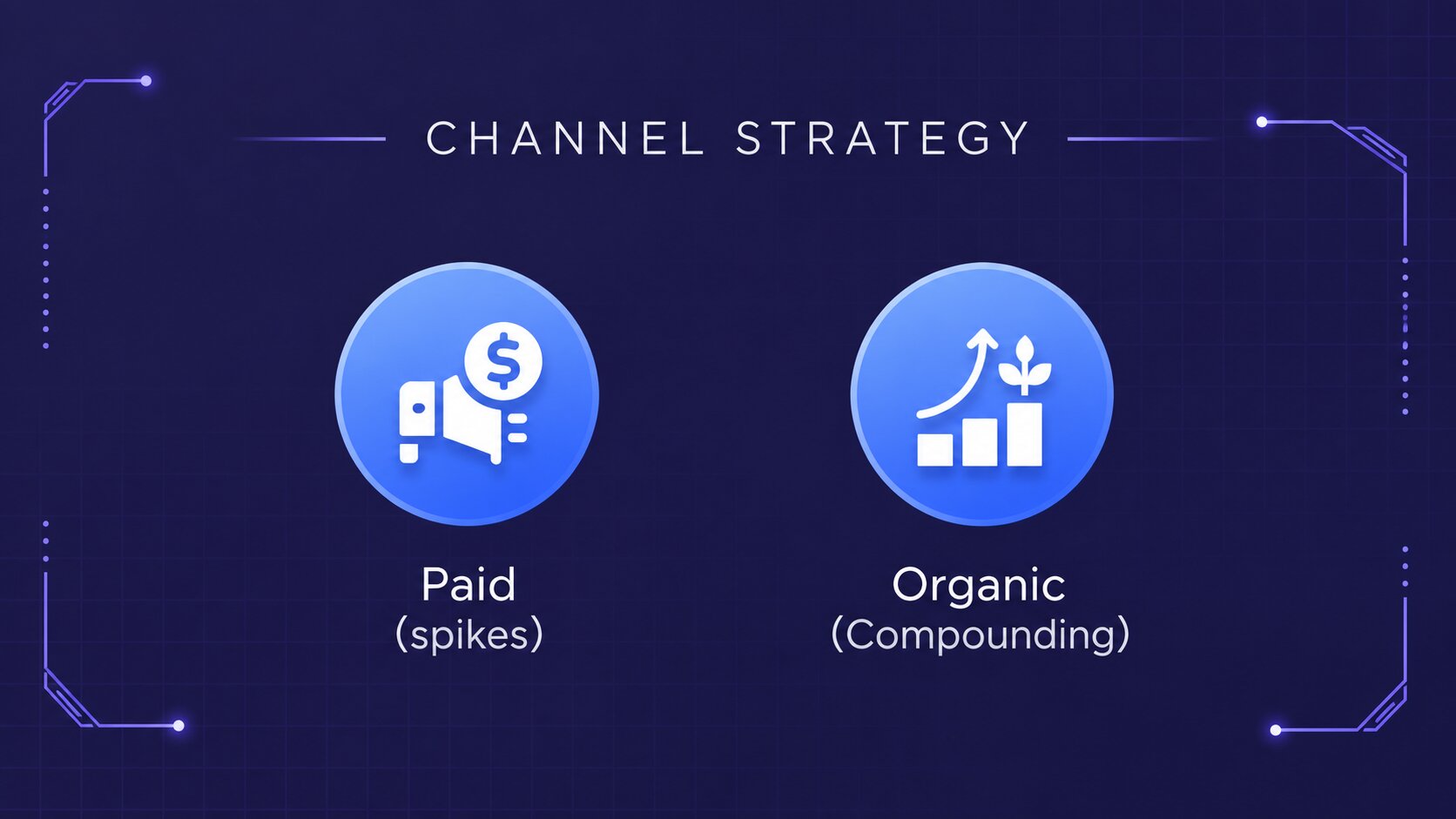 CHANNEL STRATEGY

Paid
(spikes)

Organic
(Compounding)